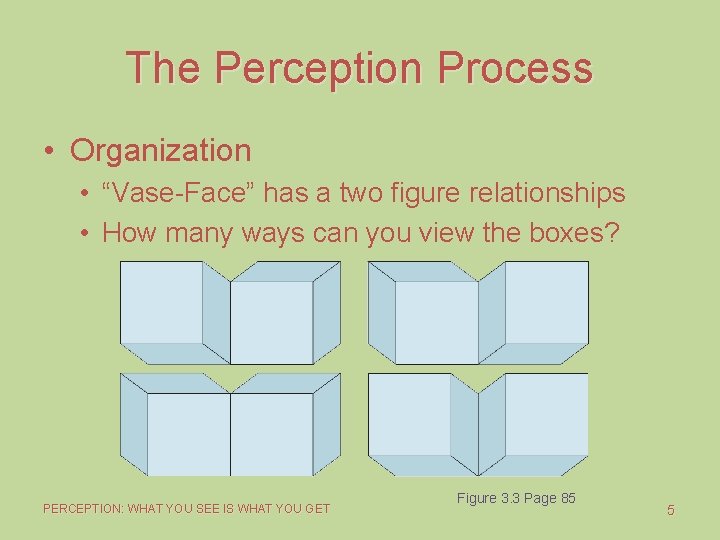 The Perception Process

• Organization
  • “Vase-Face” has a two figure relationships
  • How many ways can you view the boxes?

Figure 3.3 Page 85

PERCEPTION: WHAT YOU SEE IS WHAT YOU GET

5